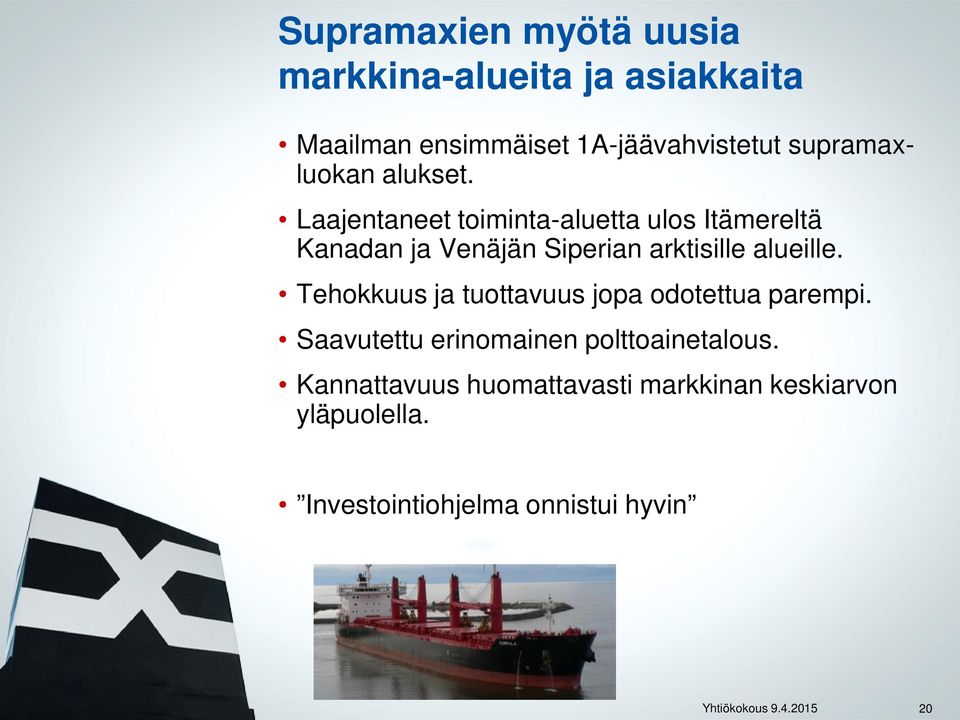 Supramaxien myötä uusia markkina-alueita ja asiakkaita

• Maailman ensimmäiset 1A-jäävahvistetut supramax-luokan alukset.

• Laajentaneet toiminta-aluetta ulos Itämereltä Kanadan ja Venäjän Siperian arktisille alueille.

• Tehokkuus ja tuottavuus jopa odotettua parempi.

• Saavutettu erinomainen polttoainetalous.

• Kannattavuus huomattavasti markkinan keskiarvon yläpuolella.

• ”Investointiohjelma onnistui hyvin”

Yhtiökokous 9.4.2015 20